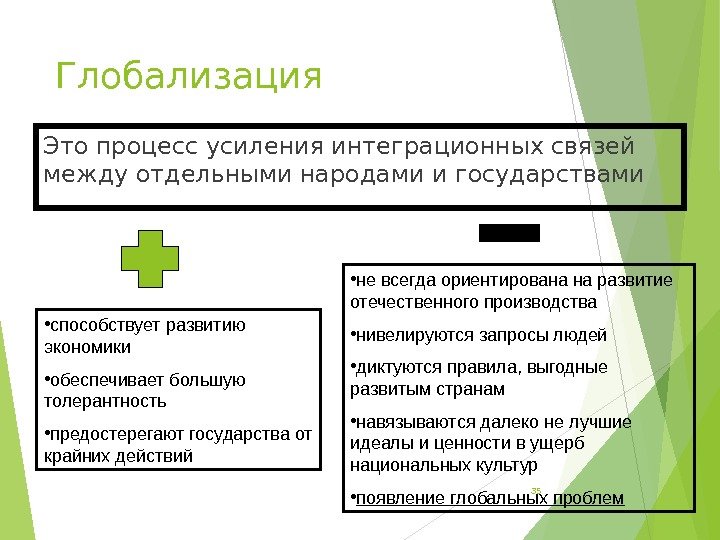 Глобализация

Это процесс усиления интеграционных связей между отдельными народами и государствами

•способствует развитию экономики

•обеспечивает большую толерантность

•предостерегают государства от крайних действий

•не всегда ориентирована на развитие отечественного производства

•нивелируются запросы людей

•диктуются правила, выгодные развитым странам

•навязываются далеко не лучшие идеалы и ценности в ущерб национальных культур

•появление глобальных проблем

35